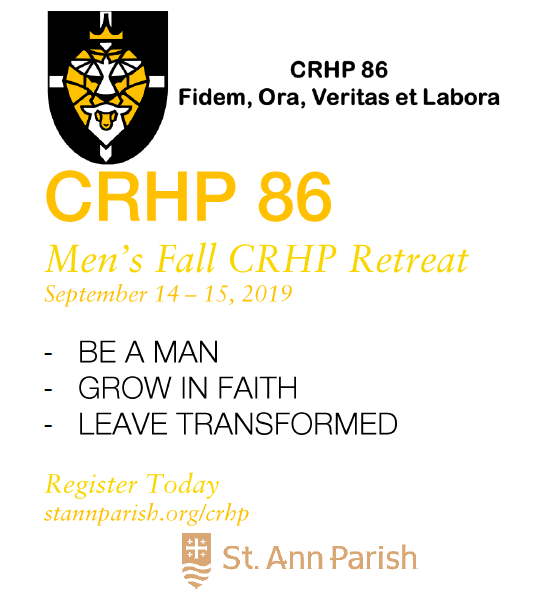 CRHP 86
Fidem, Ora, Veritas et Labora

CRHP 86

Men's Fall CRHP Retreat
September 14 – 15, 2019

- BE A MAN
- GROW IN FAITH
- LEAVE TRANSFORMED

Register Today
stannparish.org/crhp

St. Ann Parish